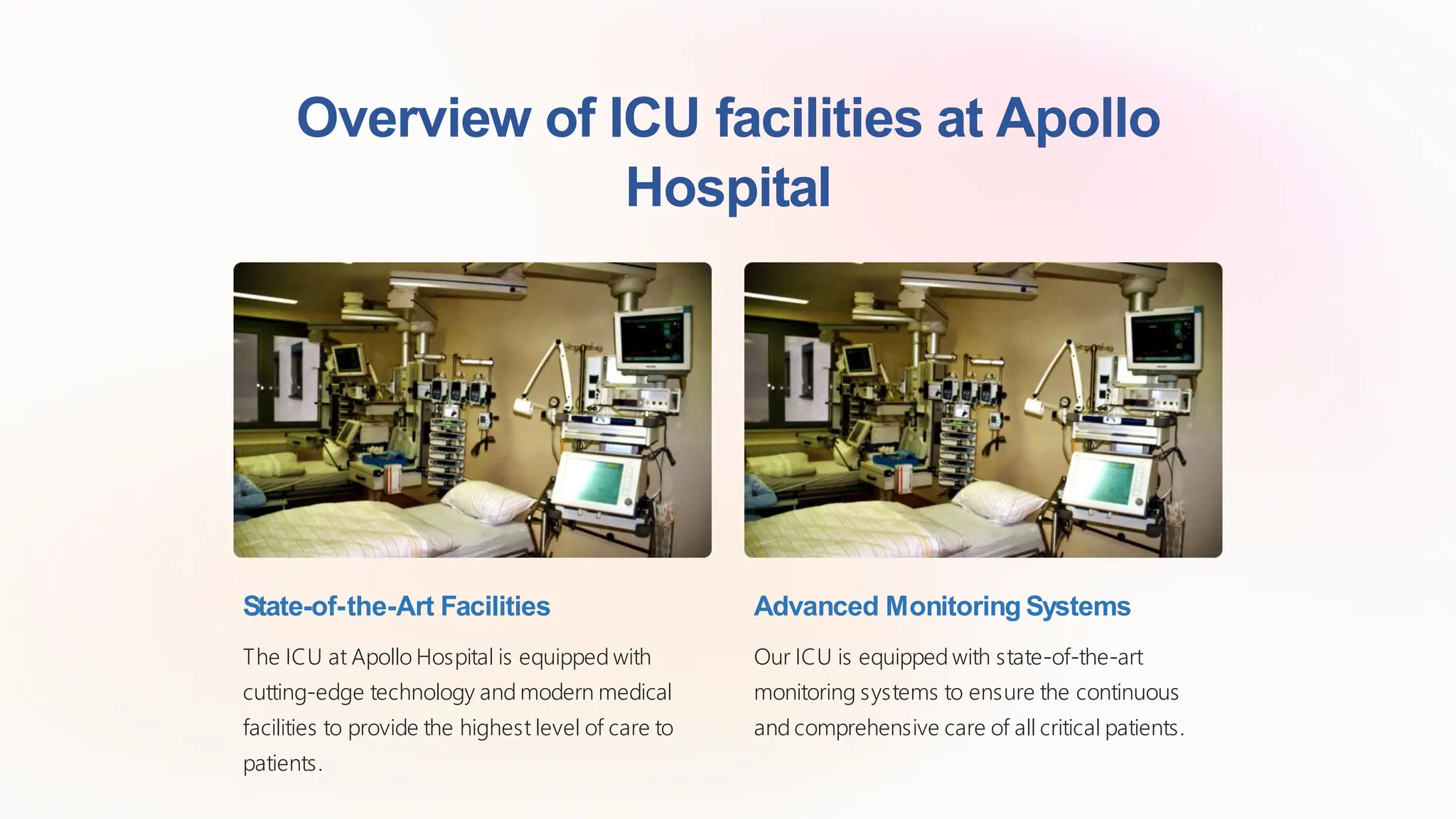 Overview of ICU facilities at Apollo Hospital

State-of-the-Art Facilities

The ICU at Apollo Hospital is equipped with cutting-edge technology and modern medical facilities to provide the highest level of care to patients.

Advanced Monitoring Systems

Our ICU is equipped with state-of-the-art monitoring systems to ensure the continuous and comprehensive care of all critical patients.